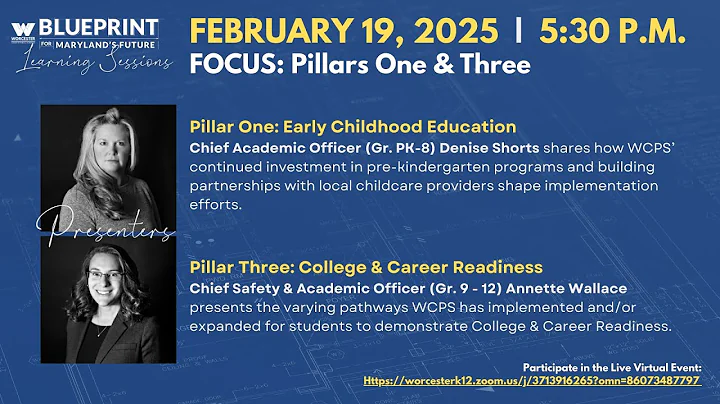 W WORCESTER BLUEPRINT FOR MARYLAND'S FUTURE
Learning Sessions

FEBRUARY 19, 2025 | 5:30 P.M.
FOCUS: Pillars One & Three

Presenters

Pillar One: Early Childhood Education
Chief Academic Officer (Gr. PK-8) Denise Shorts shares how WCPS' continued investment in pre-kindergarten programs and building partnerships with local childcare providers shape implementation efforts.

Pillar Three: College & Career Readiness
Chief Safety & Academic Officer (Gr. 9 - 12) Annette Wallace presents the varying pathways WCPS has implemented and/or expanded for students to demonstrate College & Career Readiness.

Participate in the Live Virtual Event:
Https://worcesterk12.zoom.us/j/3713916265?omn=86073487797